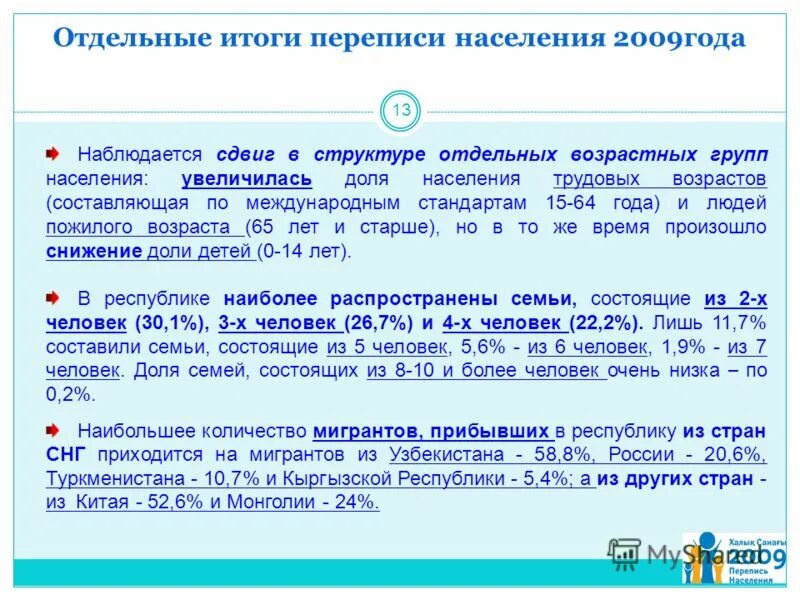 Отдельные итоги переписи населения 2009года

13

Наблюдается сдвиг в структуре отдельных возрастных групп населения: увеличилась доля населения трудовых возрастов (составляющая по международным стандартам 15-64 года) и людей пожилого возраста (65 лет и старше), но в то же время произошло снижение доли детей (0-14 лет).

В республике наиболее распространены семьи, состоящие из 2-х человек (30,1%), 3-х человек (26,7%) и 4-х человек (22,2%). Лишь 11,7% составили семьи, состоящие из 5 человек, 5,6% - из 6 человек, 1,9% - из 7 человек. Доля семей, состоящих из 8-10 и более человек очень низка – по 0,2%.

Наибольшее количество мигрантов, прибывших в республику из стран СНГ приходится на мигрантов из Узбекистана - 58,8%, России - 20,6%, Туркменистана - 10,7% и Кыргызской Республики - 5,4%; а из других стран - из Китая - 52,6% и Монголии - 24%.

MyShared

Халық Санағы 2009 Перепись Населения